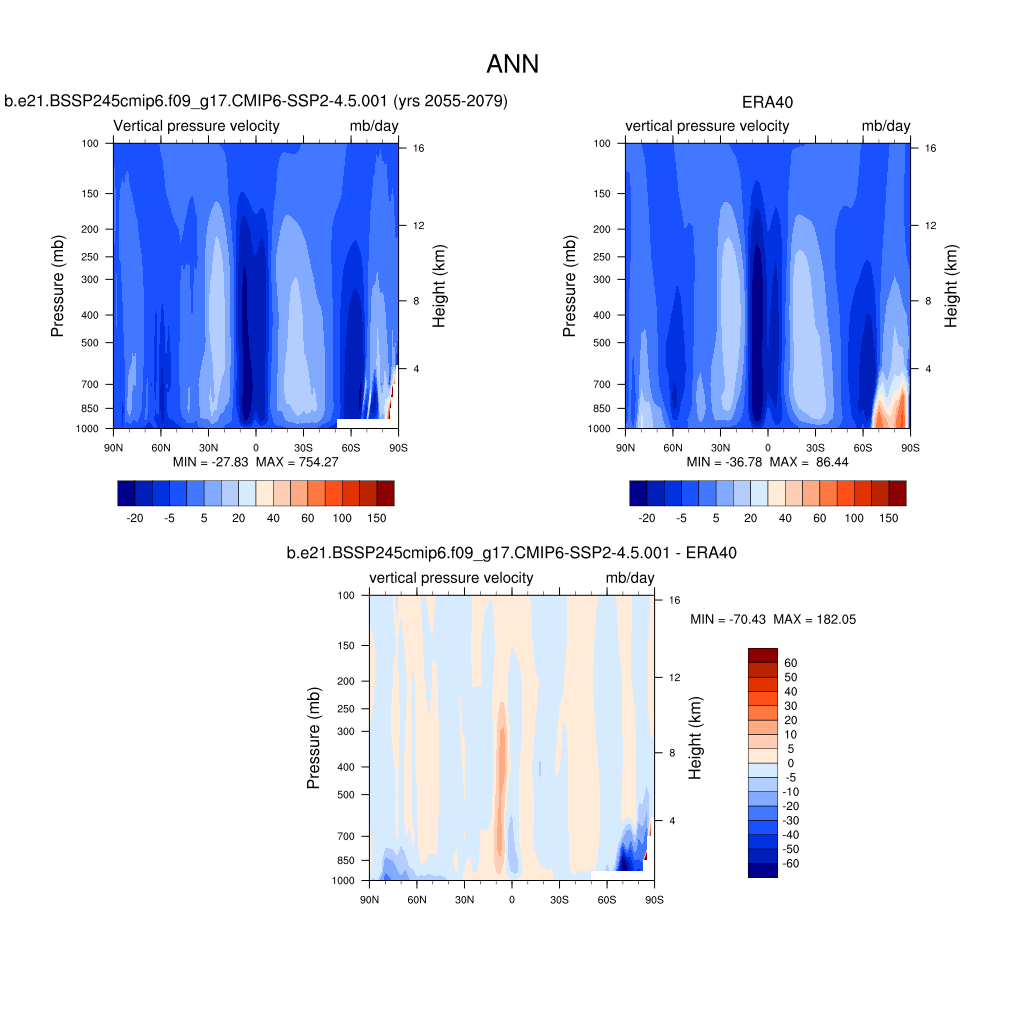 ANN

b.e21.BSSP245cmip6.f09_g17.CMIP6-SSP2-4.5.001 (yrs 2055-2079)

Vertical pressure velocity mb/day

Pressure (mb)

100
150
200
250
300
400
500
700
850
1000

Height (km)

16
12
8
4

90N 60N 30N 0 30S 60S 90S

MIN = -27.83 MAX = 754.27

-20 -5 5 20 40 60 100 150

ERA40

vertical pressure velocity mb/day

Pressure (mb)

100
150
200
250
300
400
500
700
850
1000

Height (km)

16
12
8
4

90N 60N 30N 0 30S 60S 90S

MIN = -36.78 MAX = 86.44

-20 -5 5 20 40 60 100 150

b.e21.BSSP245cmip6.f09_g17.CMIP6-SSP2-4.5.001 - ERA40

vertical pressure velocity mb/day

Pressure (mb)

100
150
200
250
300
400
500
700
850
1000

Height (km)

16
12
8
4

90N 60N 30N 0 30S 60S 90S

MIN = -70.43 MAX = 182.05

60
50
40
30
20
10
5
0
-5
-10
-20
-30
-40
-50
-60